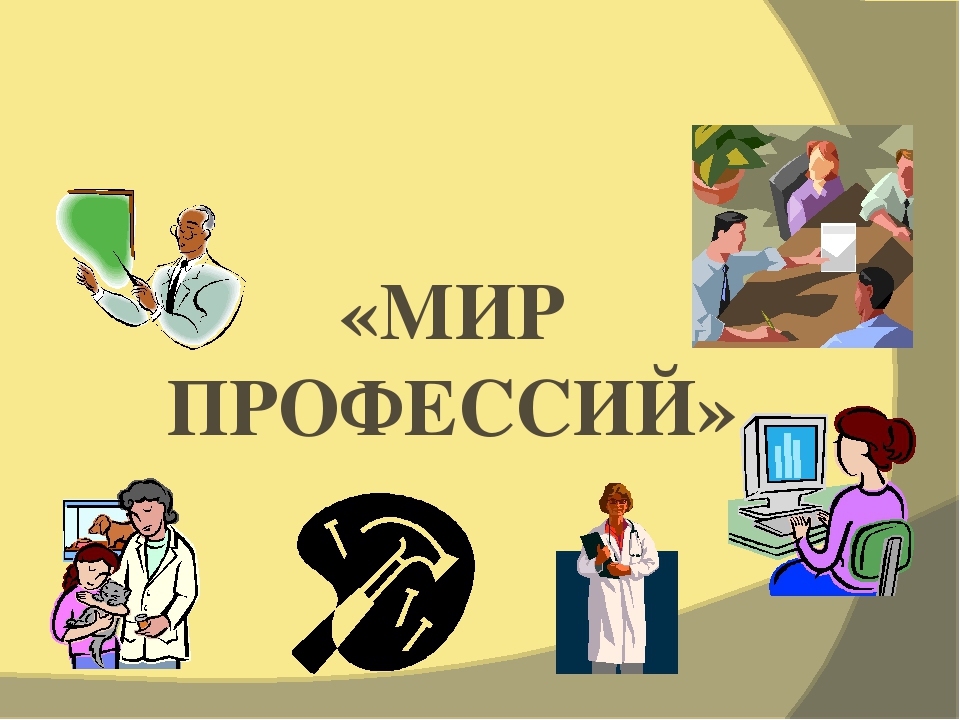 «МИР ПРОФЕССИЙ»